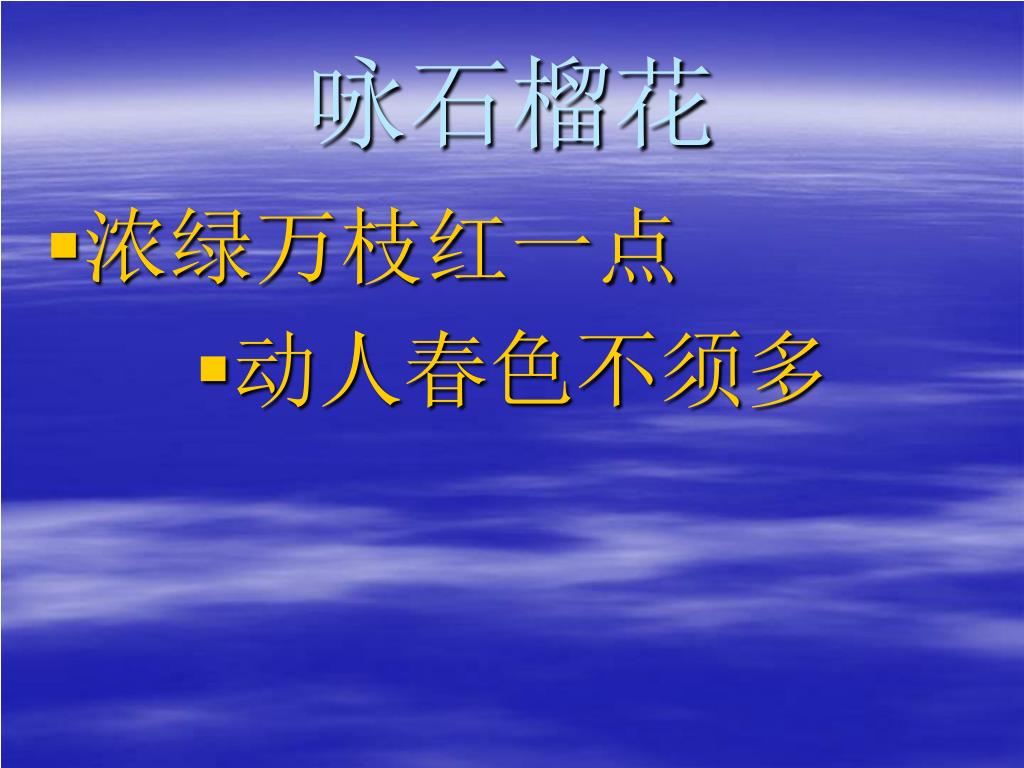 咏石榴花

▪浓绿万枝红一点

▪动人春色不须多